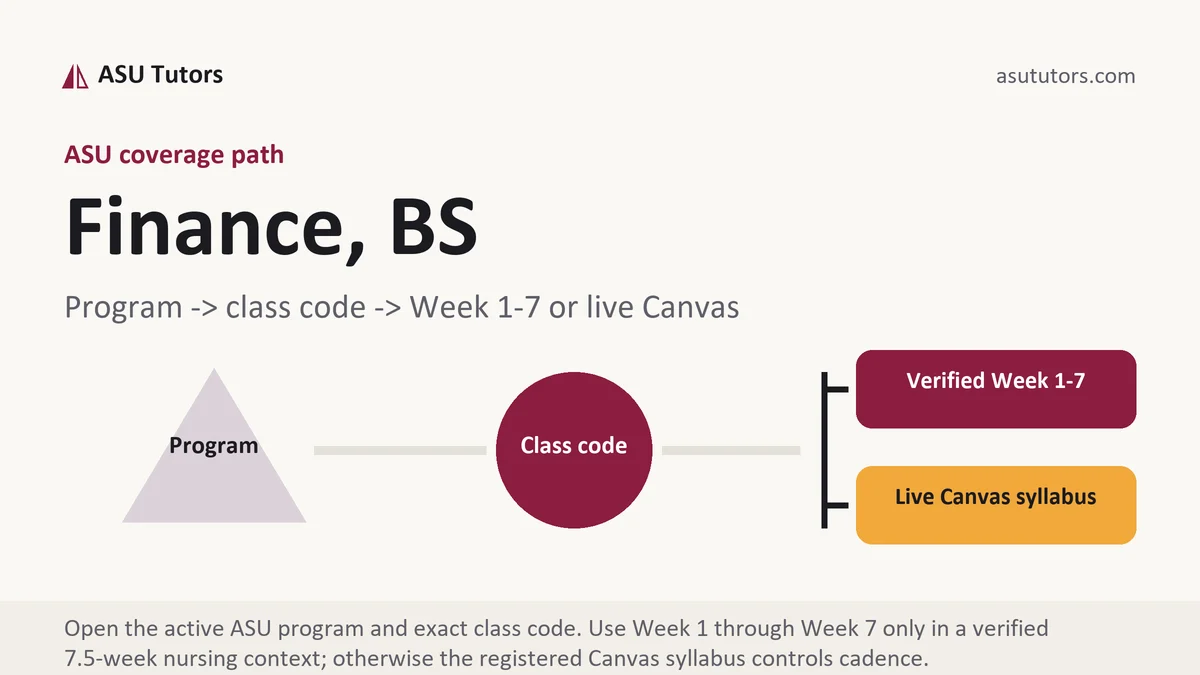 ASU Tutors

asututors.com

ASU coverage path

Finance, BS

Program -> class code -> Week 1-7 or live Canvas

Program

Class code

Verified Week 1-7

Live Canvas syllabus

Open the active ASU program and exact class code. Use Week 1 through Week 7 only in a verified 7.5-week nursing context; otherwise the registered Canvas syllabus controls cadence.